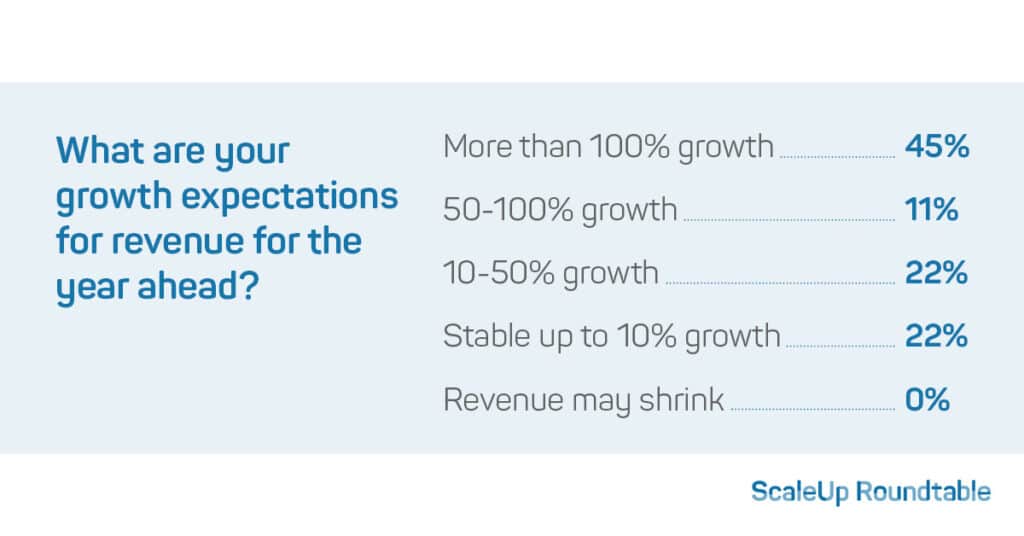 What are your growth expectations for revenue for the year ahead?

More than 100% growth 45%
50-100% growth 11%
10-50% growth 22%
Stable up to 10% growth 22%
Revenue may shrink 0%

ScaleUp Roundtable